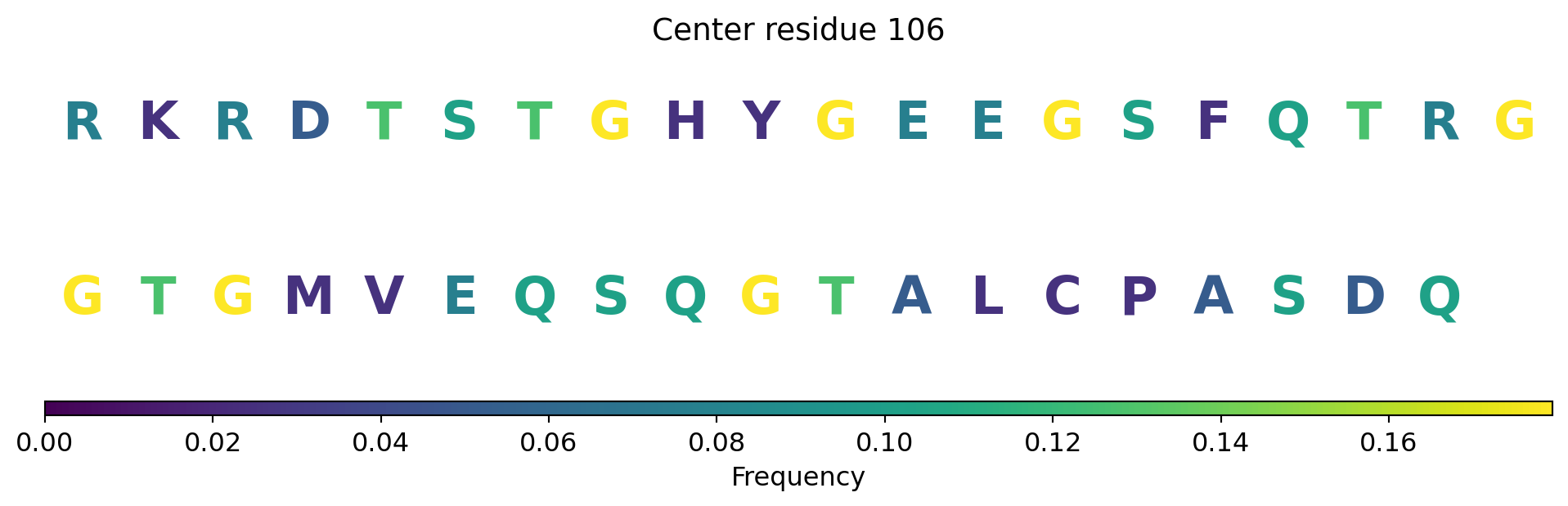 Center residue 106

R K R D T S T G H Y G E E G S F Q T R G

G T G M V E Q S Q G T A L C P A S D Q

0.00 0.02 0.04 0.06 0.08 0.10 0.12 0.14 0.16

Frequency